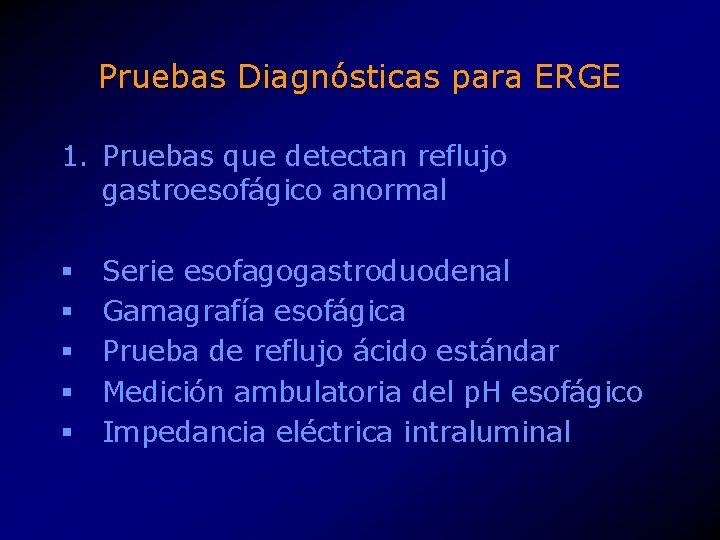 Pruebas Diagnósticas para ERGE

1. Pruebas que detectan reflujo gastroesofágico anormal

▪ Serie esofagogastroduodenal
▪ Gamagrafía esofágica
▪ Prueba de reflujo ácido estándar
▪ Medición ambulatoria del pH esofágico
▪ Impedancia eléctrica intraluminal